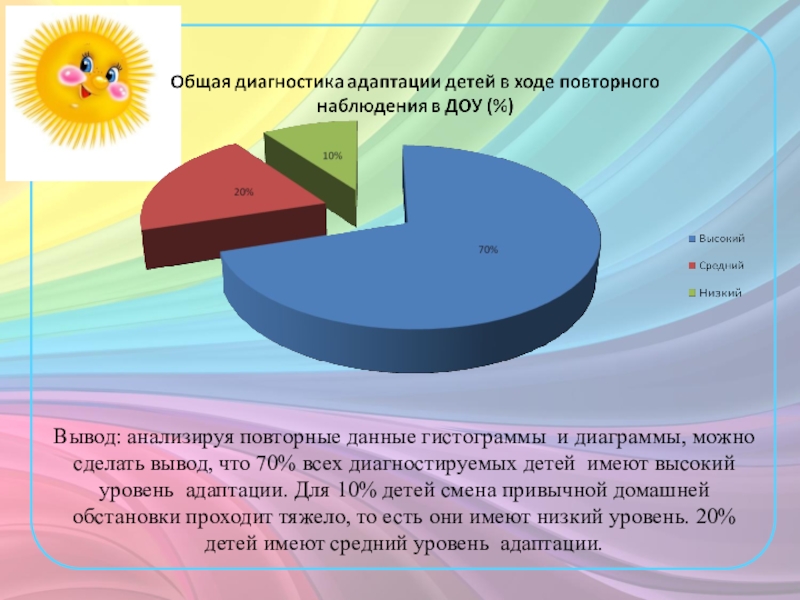 Общая диагностика адаптации детей в ходе повторного наблюдения в ДОУ (%)

10%

20%

70%

Высокий
Средний
Низкий

Вывод: анализируя повторные данные гистограммы и диаграммы, можно сделать вывод, что 70% всех диагностируемых детей имеют высокий уровень адаптации. Для 10% детей смена привычной домашней обстановки проходит тяжело, то есть они имеют низкий уровень. 20% детей имеют средний уровень адаптации.